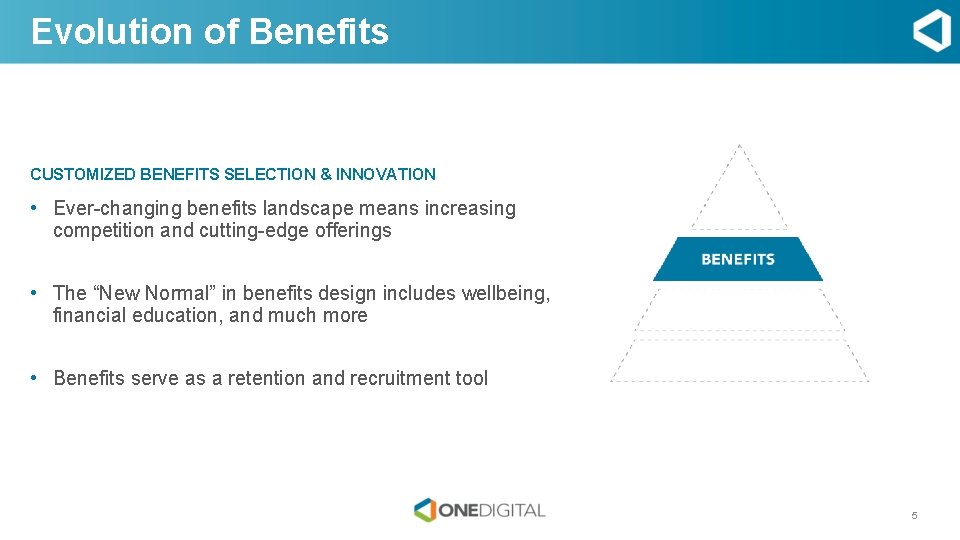 Evolution of Benefits

CUSTOMIZED BENEFITS SELECTION & INNOVATION

• Ever-changing benefits landscape means increasing competition and cutting-edge offerings

• The “New Normal” in benefits design includes wellbeing, financial education, and much more

• Benefits serve as a retention and recruitment tool

BENEFITS

ONEDIGITAL

5